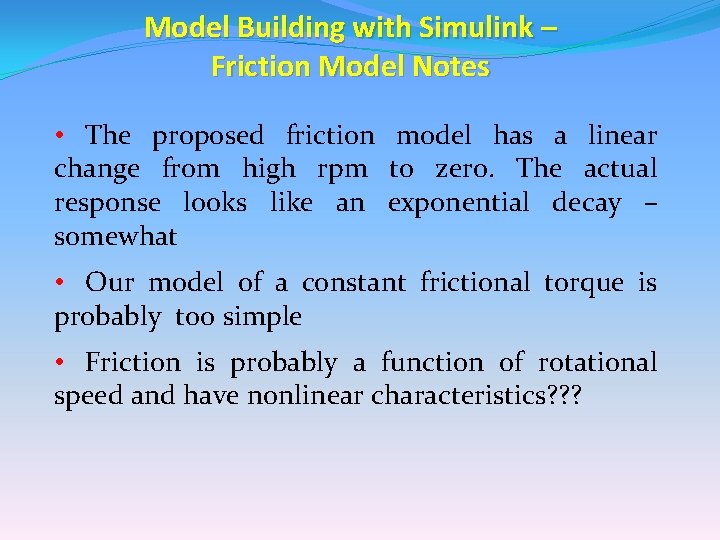 Model Building with Simulink –
Friction Model Notes

• The proposed friction model has a linear change from high rpm to zero. The actual response looks like an exponential decay – somewhat

• Our model of a constant frictional torque is probably too simple

• Friction is probably a function of rotational speed and have nonlinear characteristics???